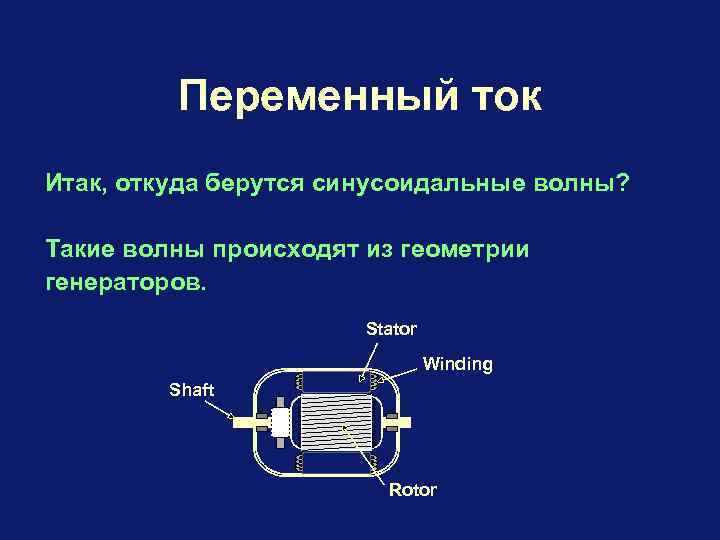 Переменный ток

Итак, откуда берутся синусоидальные волны?

Такие волны происходят из геометрии генераторов.

Stator

Winding

Shaft

Rotor